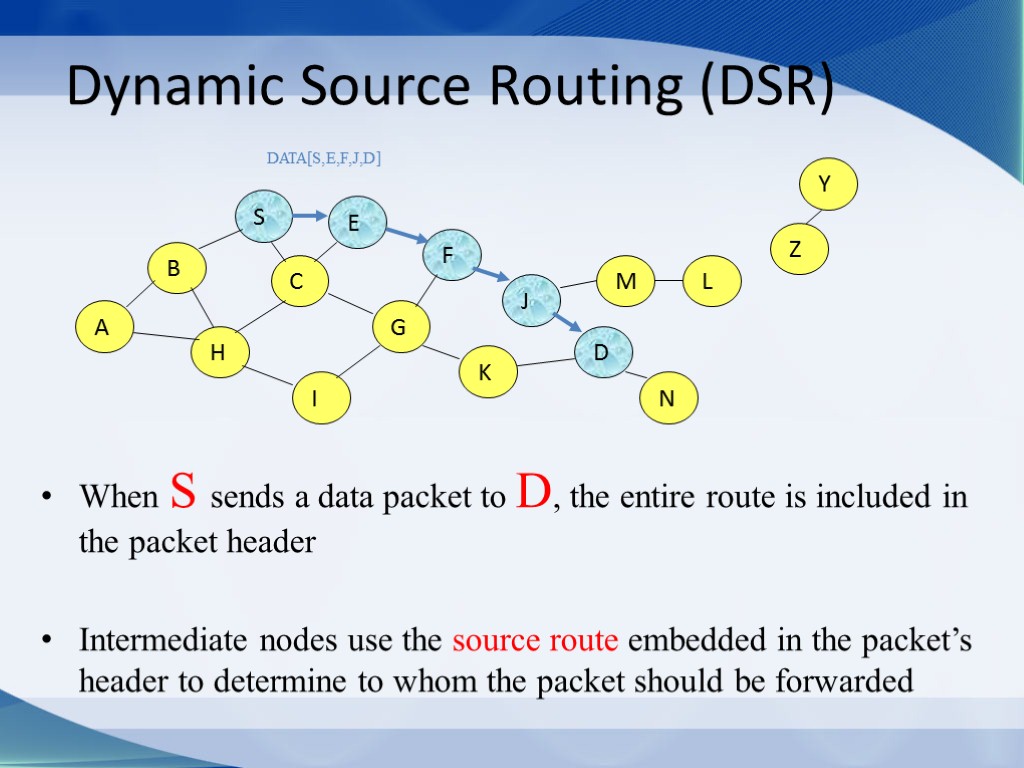 Dynamic Source Routing (DSR)

DATA[S,E,F,J,D]

Y
S
E
Z
B
F
C
M
L
J
A
G
H
D
K
I
N

• When S sends a data packet to D, the entire route is included in the packet header

• Intermediate nodes use the source route embedded in the packet's header to determine to whom the packet should be forwarded